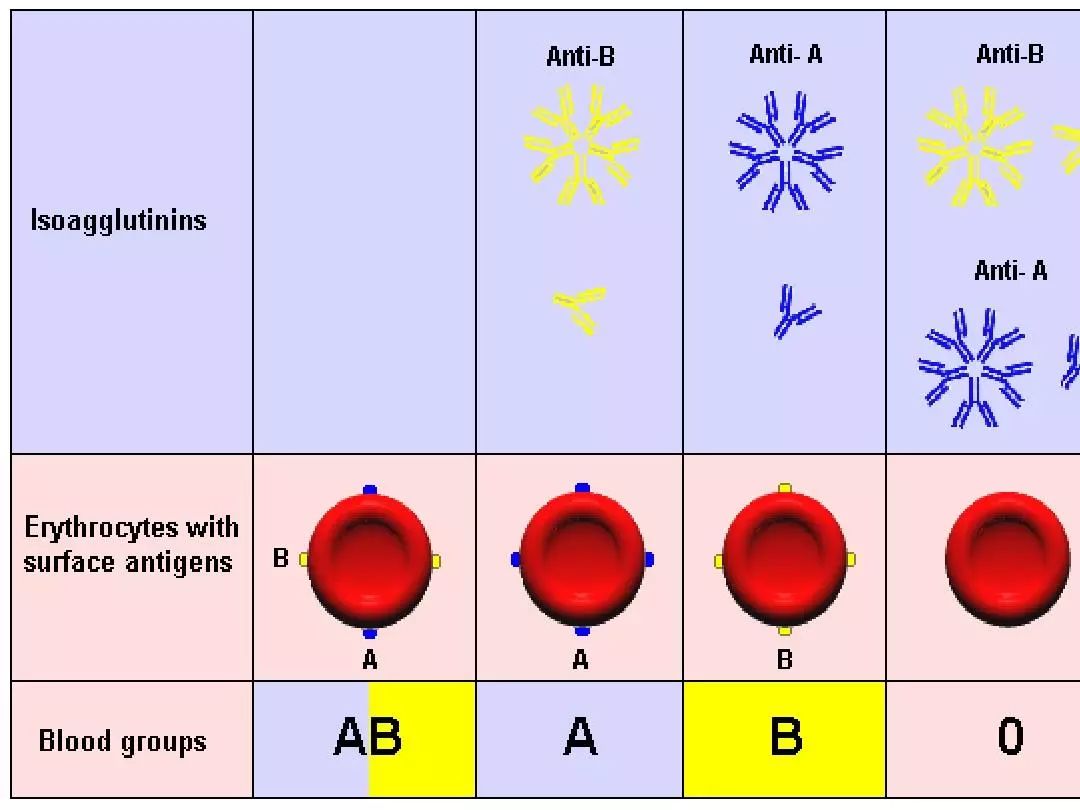 | Isoagglutinins | | Anti-B | Anti- A | Anti-B Anti- A |
|---|---|---|---|---|
| Erythrocytes with surface antigens | B A | A | B | |
| Blood groups | AB | A | B | 0 |